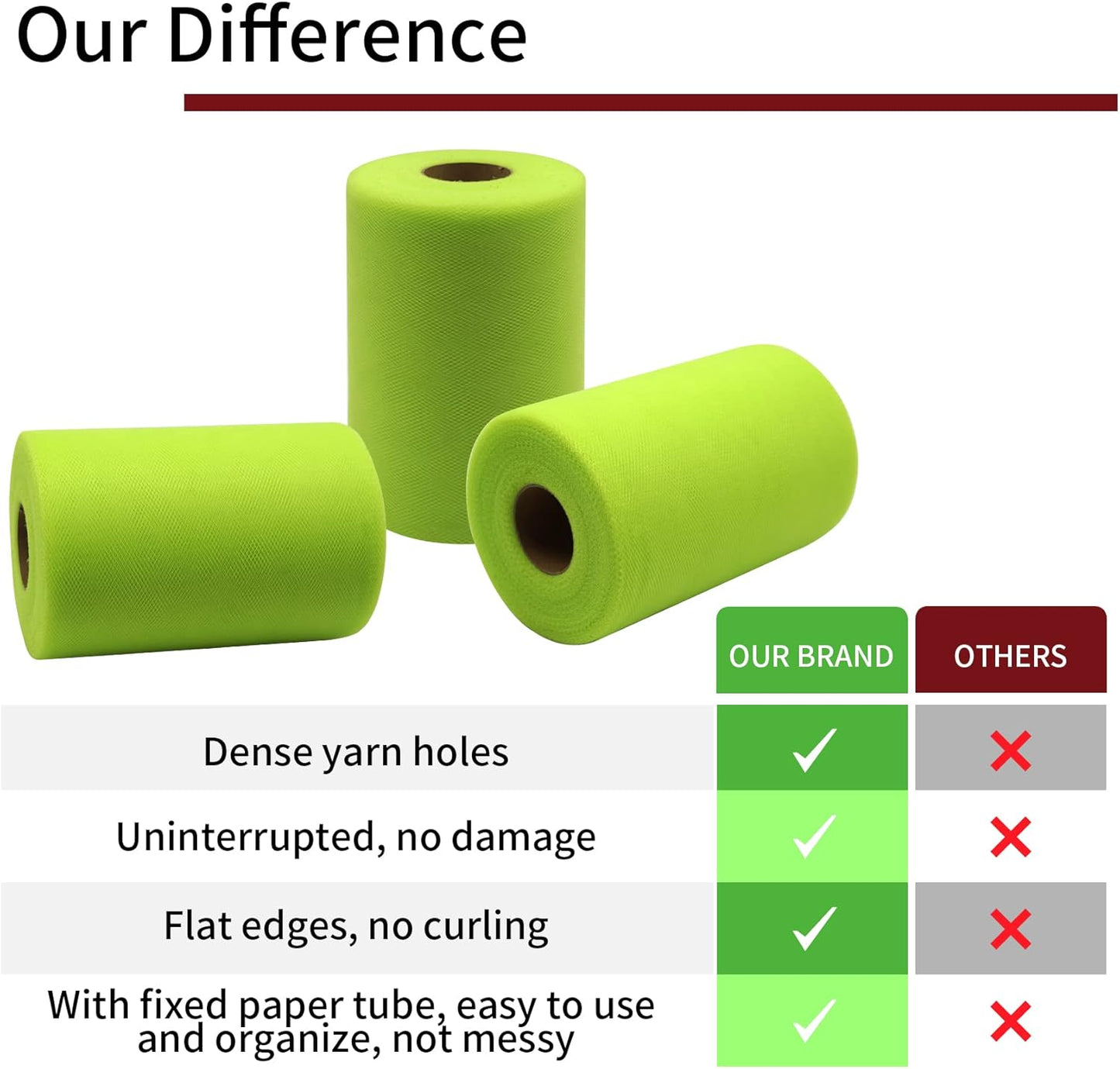 Our Difference

| | OUR BRAND | OTHERS |
|---|---|---|
| Dense yarn holes | ✓ | ✗ |
| Uninterrupted, no damage | ✓ | ✗ |
| Flat edges, no curling | ✓ | ✗ |
| With fixed paper tube, easy to use and organize, not messy | ✓ | ✗ |